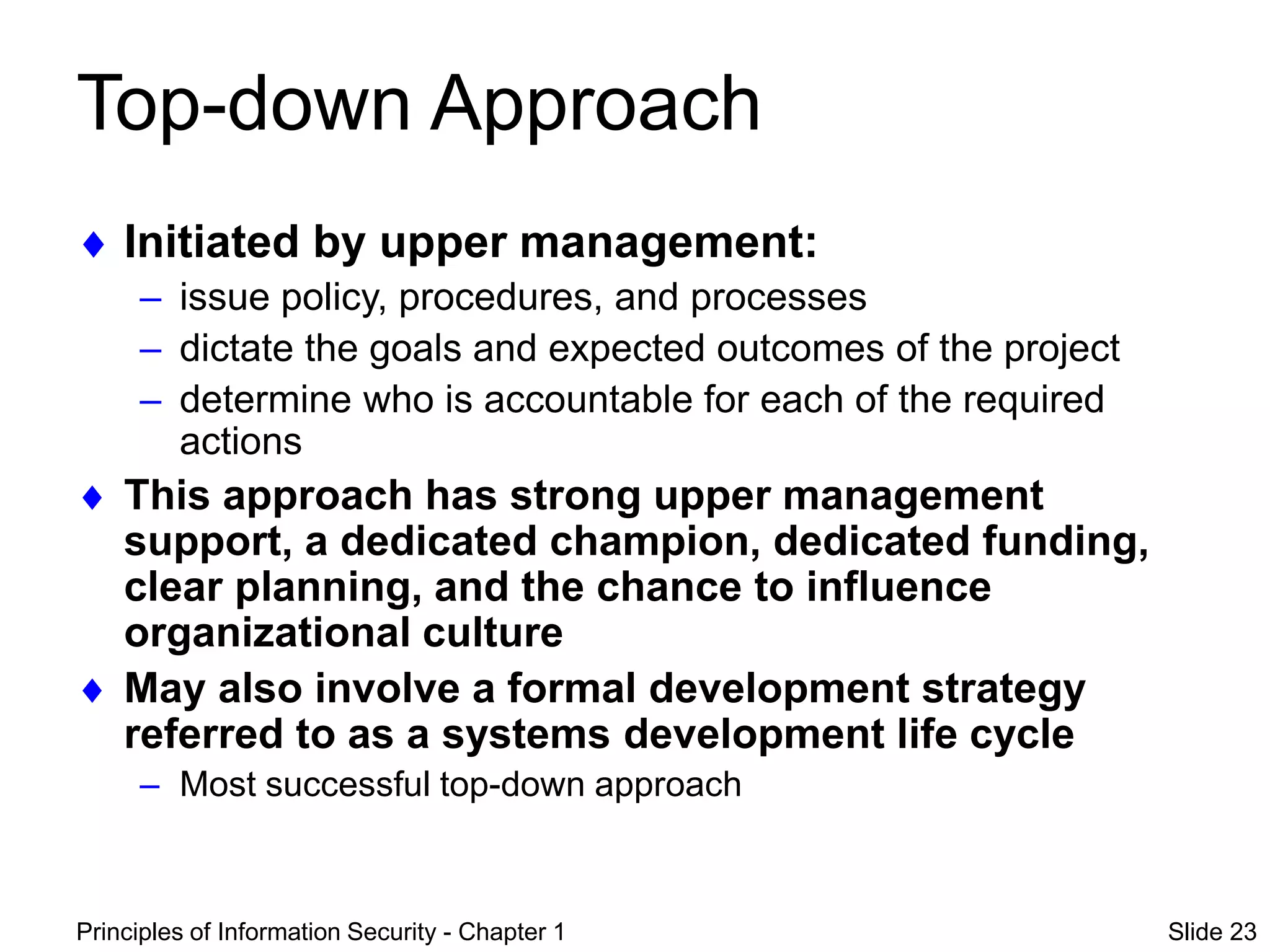 Top-down Approach

♦ Initiated by upper management:

– issue policy, procedures, and processes

– dictate the goals and expected outcomes of the project

– determine who is accountable for each of the required actions

♦ This approach has strong upper management support, a dedicated champion, dedicated funding, clear planning, and the chance to influence organizational culture

♦ May also involve a formal development strategy referred to as a systems development life cycle

– Most successful top-down approach

Principles of Information Security - Chapter 1

Slide 23